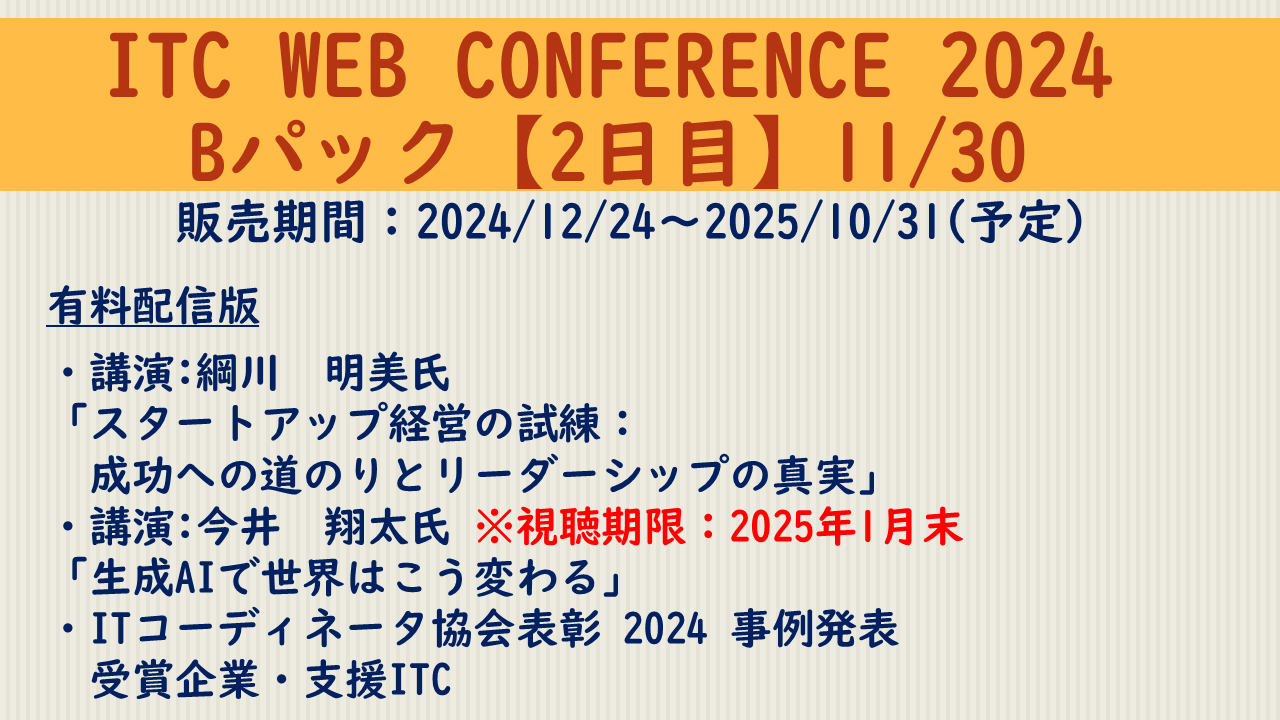 ITC WEB CONFERENCE 2024
Bパック【2日目】11/30
販売期間：2024/12/24～2025/10/31(予定)

有料配信版

・講演:綱川　明美氏
「スタートアップ経営の試練：
成功への道のりとリーダーシップの真実」
・講演:今井　翔太氏 ※視聴期限：2025年1月末
「生成AIで世界はこう変わる」
・ITコーディネータ協会表彰 2024 事例発表
受賞企業・支援ITC